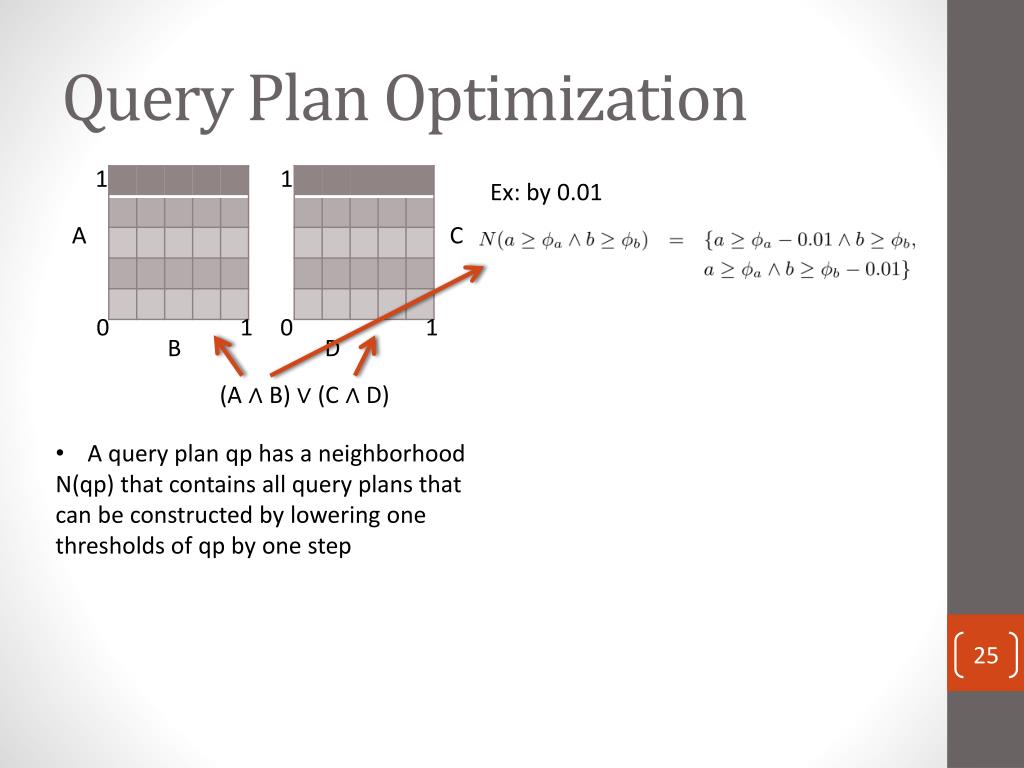 Query Plan Optimization

1

A

0

1

B

1

C

0

1

D

Ex: by 0.01

$N(a \geq \phi_a \wedge b \geq \phi_b) = \{a \geq \phi_a - 0.01 \wedge b \geq \phi_b, a \geq \phi_a \wedge b \geq \phi_b - 0.01\}$

(A ∧ B) ∨ (C ∧ D)

• A query plan qp has a neighborhood N(qp) that contains all query plans that can be constructed by lowering one thresholds of qp by one step

25